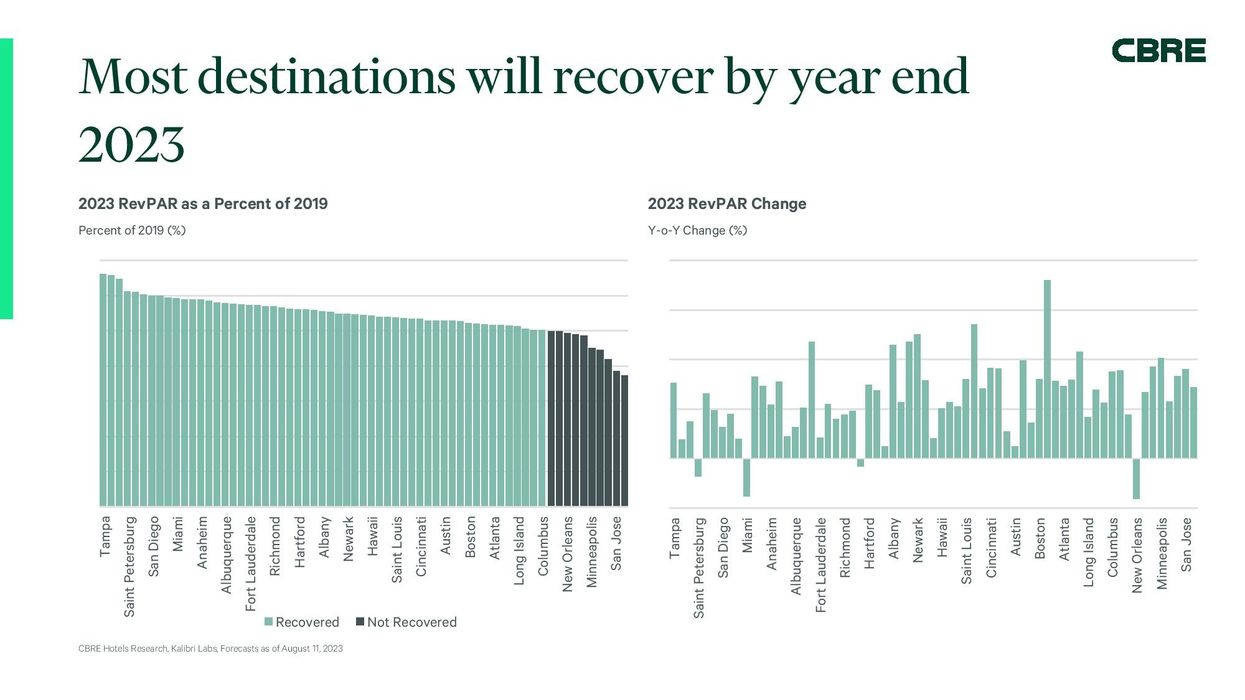 CBRE

Most destinations will recover by year end 2023

2023 RevPAR as a Percent of 2019

Percent of 2019 (%)

Tampa
Saint Petersburg
San Diego
Miami
Anaheim
Albuquerque
Fort Lauderdale
Richmond
Hartford
Albany
Newark
Hawaii
Saint Louis
Cincinnati
Austin
Boston
Atlanta
Long Island
Columbus
New Orleans
Minneapolis
San Jose

Recovered
Not Recovered

2023 RevPAR Change

Y-o-Y Change (%)

Tampa
Saint Petersburg
San Diego
Miami
Anaheim
Albuquerque
Fort Lauderdale
Richmond
Hartford
Albany
Newark
Hawaii
Saint Louis
Cincinnati
Austin
Boston
Atlanta
Long Island
Columbus
New Orleans
Minneapolis
San Jose

CBRE Hotels Research, Kalibri Labs, Forecasts as of August 11, 2023